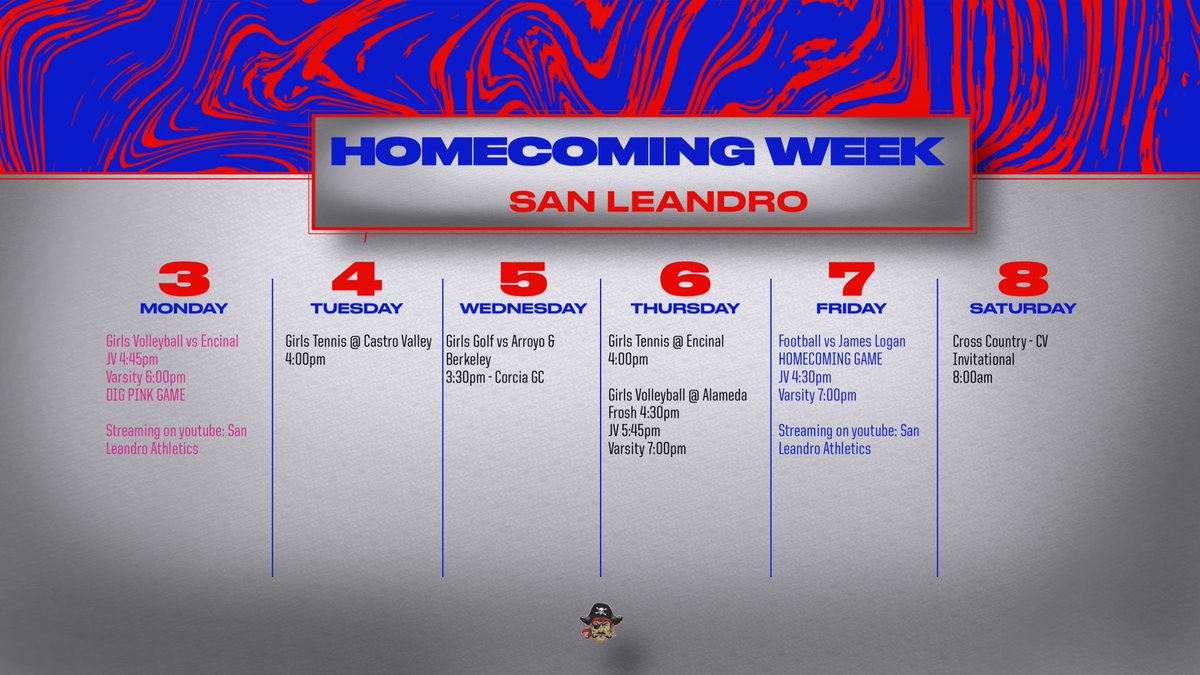 HOMECOMING WEEK
SAN LEANDRO

3
MONDAY
Girls Volleyball vs Encinal
JV 4:45pm
Varsity 6:00pm
DIG PINK GAME

Streaming on youtube: San Leandro Athletics

4
TUESDAY
Girls Tennis @ Castro Valley
4:00pm

5
WEDNESDAY
Girls Golf vs Arroyo & Berkeley
3:30pm - Corcia GC

6
THURSDAY
Girls Tennis @ Encinal
4:00pm

Girls Volleyball @ Alameda
Frosh 4:30pm
JV 5:45pm
Varsity 7:00pm

7
FRIDAY
Football vs James Logan
HOMECOMING GAME
JV 4:30pm
Varsity 7:00pm

Streaming on youtube: San Leandro Athletics

8
SATURDAY
Cross Country - CV Invitational
8:00am